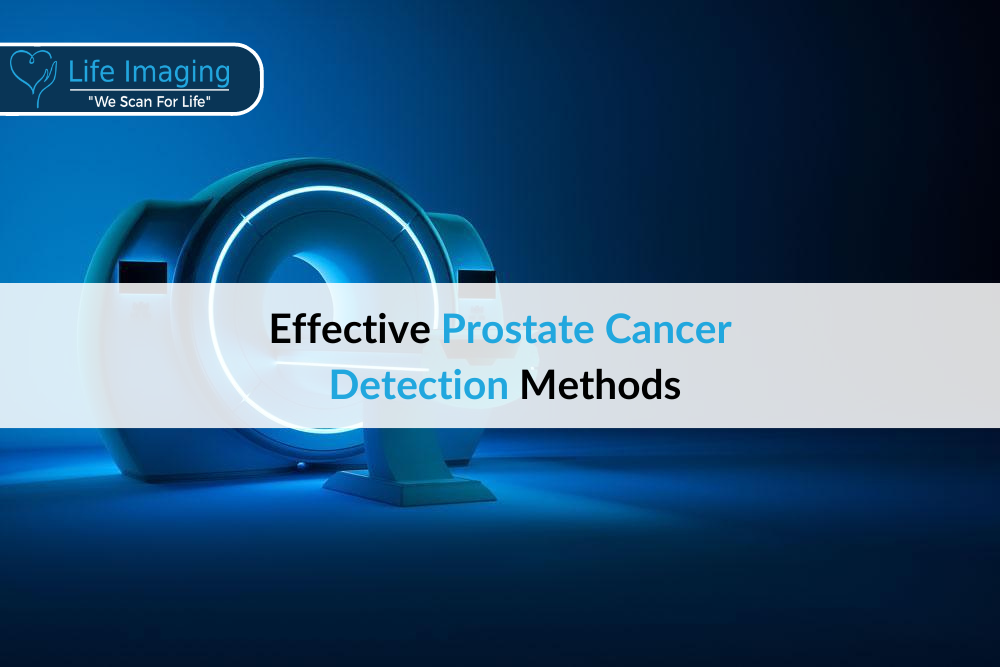 Life Imaging
"We Scan For Life"

Effective Prostate Cancer Detection Methods